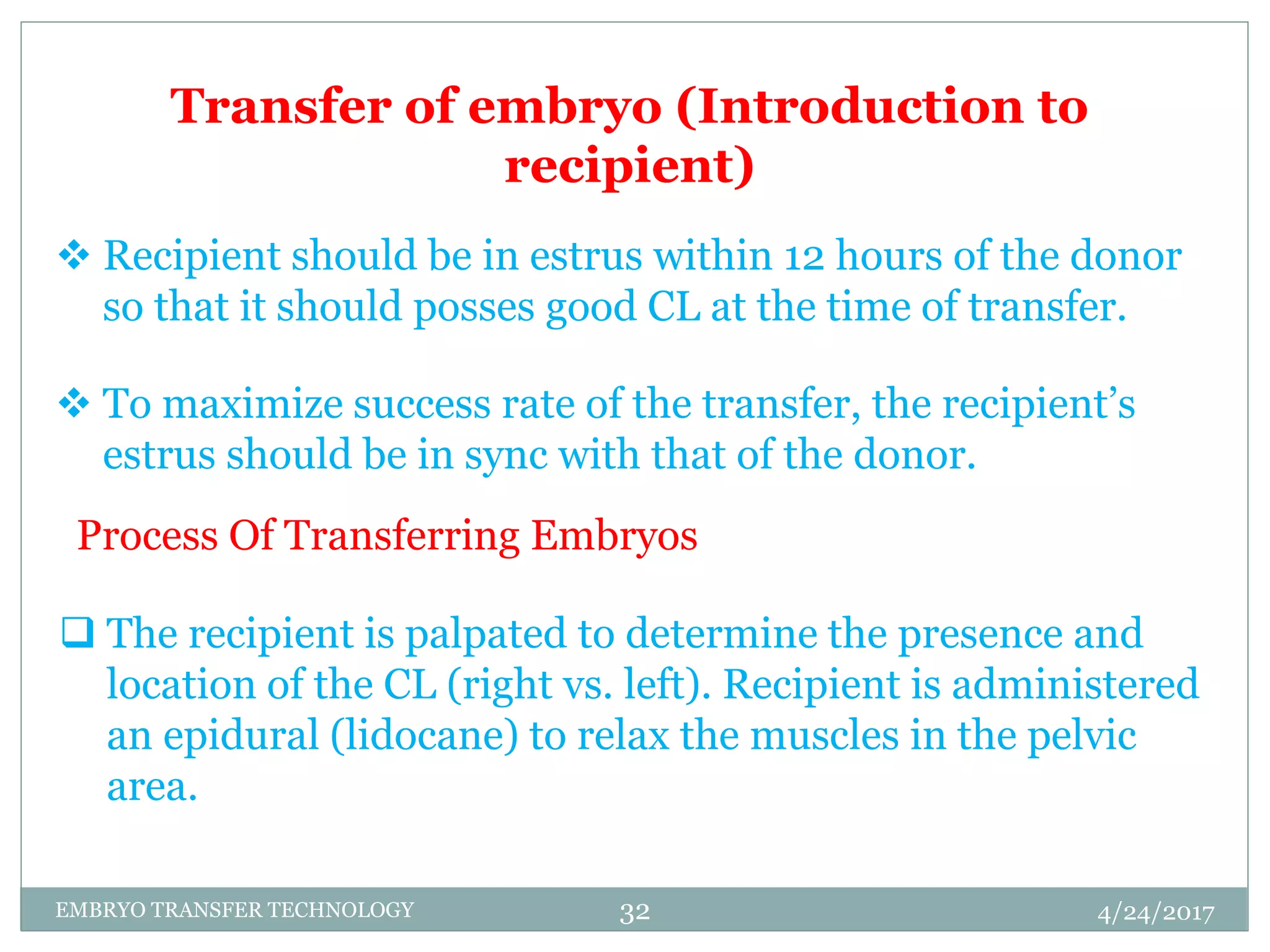 Transfer of embryo (Introduction to recipient)

❖ Recipient should be in estrus within 12 hours of the donor so that it should posses good CL at the time of transfer.

❖ To maximize success rate of the transfer, the recipient’s estrus should be in sync with that of the donor.

Process Of Transferring Embryos

❑ The recipient is palpated to determine the presence and location of the CL (right vs. left). Recipient is administered an epidural (lidocane) to relax the muscles in the pelvic area.

EMBRYO TRANSFER TECHNOLOGY
32
4/24/2017